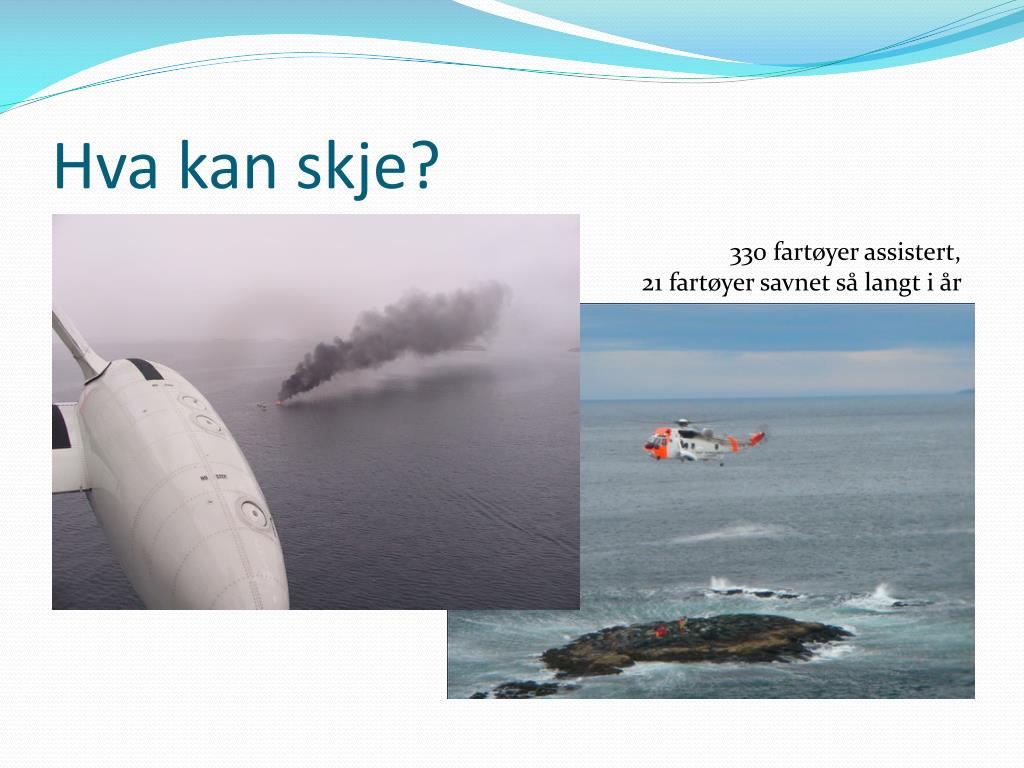 Hva kan skje?

330 fartøyer assistert,
21 fartøyer savnet så langt i år